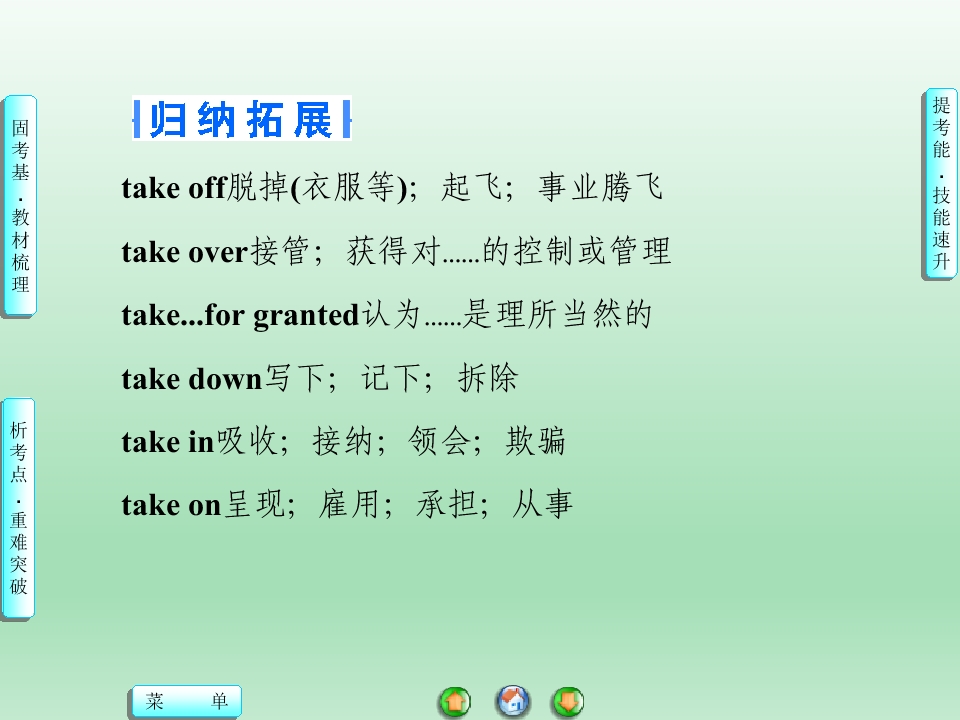 固考基·教材梳理

析考点·重难突破

归纳拓展

take off脱掉(衣服等)；起飞；事业腾飞

take over接管；获得对……的控制或管理

take...for granted认为……是理所当然的

take down写下；记下；拆除

take in吸收；接纳；领会；欺骗

take on呈现；雇用；承担；从事

提考能·技能速升

菜 单